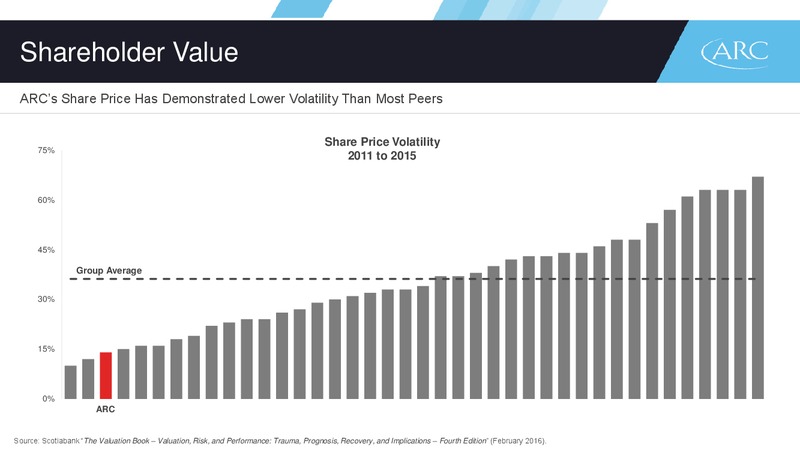 Shareholder Value

ARC

ARC's Share Price Has Demonstrated Lower Volatility Than Most Peers

Share Price Volatility
2011 to 2015

75%
60%
45%
30%
15%
0%

Group Average

ARC

Source: Scotiabank "The Valuation Book – Valuation, Risk, and Performance: Trauma, Prognosis, Recovery, and Implications – Fourth Edition" (February 2016).